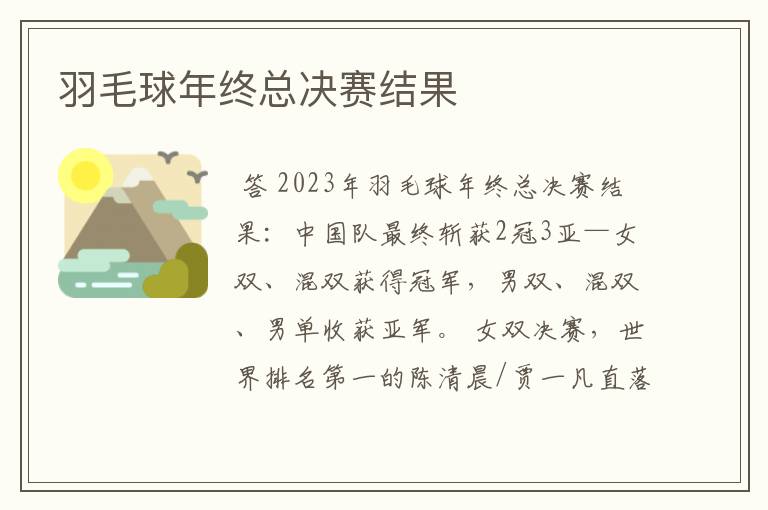 羽毛球年终总决赛结果

答 2023年羽毛球年终总决赛结果：中国队最终斩获2冠3亚—女双、混双获得冠军，男双、混双、男单收获亚军。女双决赛，世界排名第一的陈清晨/贾一凡直落